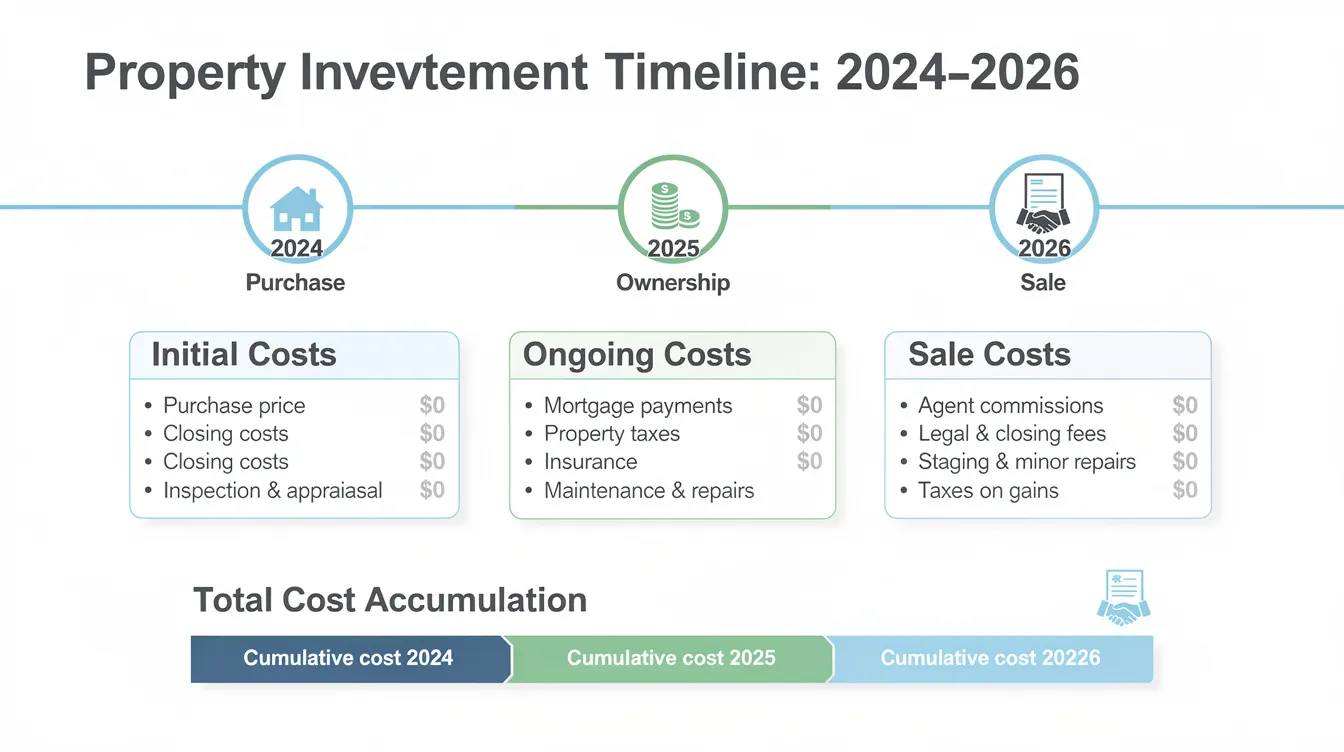 Property Invevtement Timeline: 2024–2026

2024
Purchase

2025
Ownership

2026
Sale

Initial Costs
- Purchase price $0
- Closing costs $0
- Closing costs $0
- Inspection & appraiasal $0

Ongoing Costs
- Mortgage payments $0
- Property taxes $0
- Insurance $0
- Maintenance & repairs

Sale Costs
- Agent commissions $0
- Legal & closing fees $0
- Staging & minor repairs $0
- Taxes on gains $0

Total Cost Accumulation

Cumulative cost 2024
Cumulative cost 2025
Cumulative cost 20226